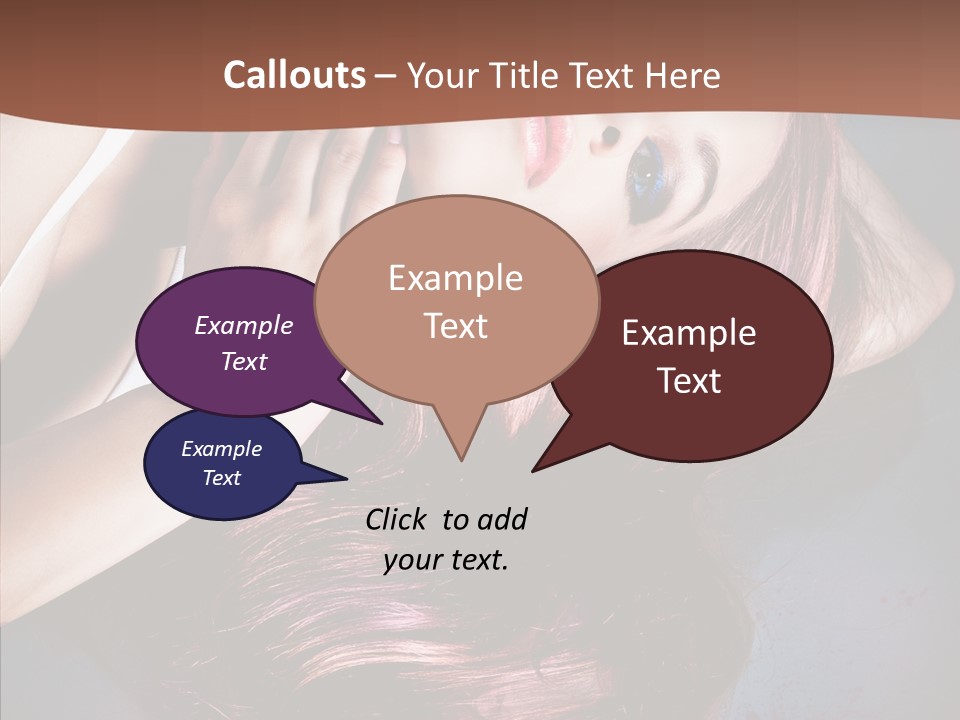 Callouts – Your Title Text Here

Example Text

Example Text

Example Text

Example Text

Click to add your text.